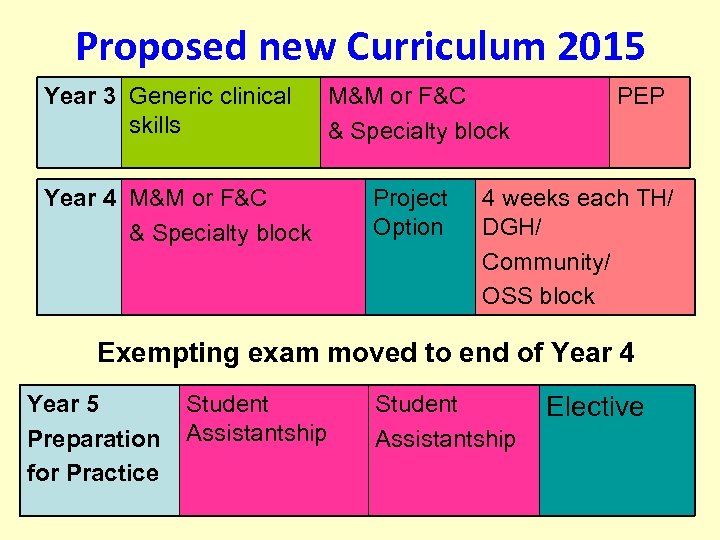 Proposed new Curriculum 2015

| Year 3 | Generic clinical skills | M&M or F&C & Specialty block | PEP |
|---|---|---|---|

| Year 4 | M&M or F&C & Specialty block | Project Option | 4 weeks each TH/ DGH/ Community/ OSS block |
|---|---|---|---|

Exempting exam moved to end of Year 4

| Year 5 Preparation for Practice | Student Assistantship | Student Assistantship | Elective |
|---|---|---|---|